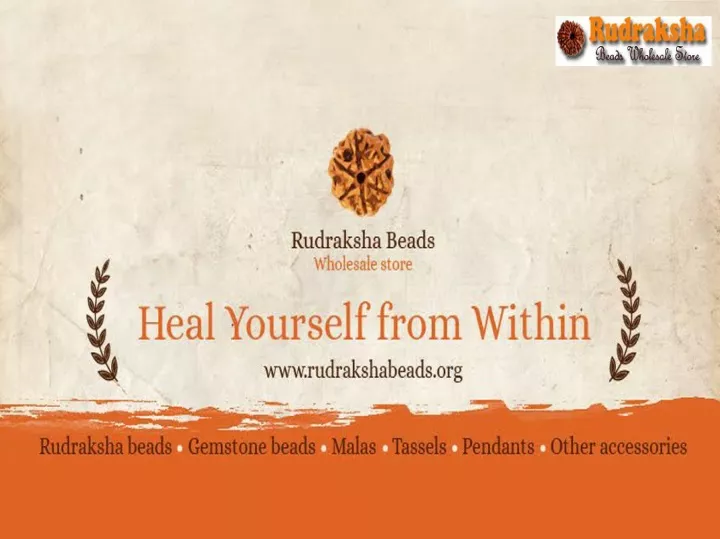 Rudraksha
Beads Wholesale Store

Rudraksha Beads
Wholesale store

Heal Yourself from Within

www.rudrakshabeads.org

Rudraksha beads • Gemstone beads • Malas • Tassels • Pendants • Other accessories